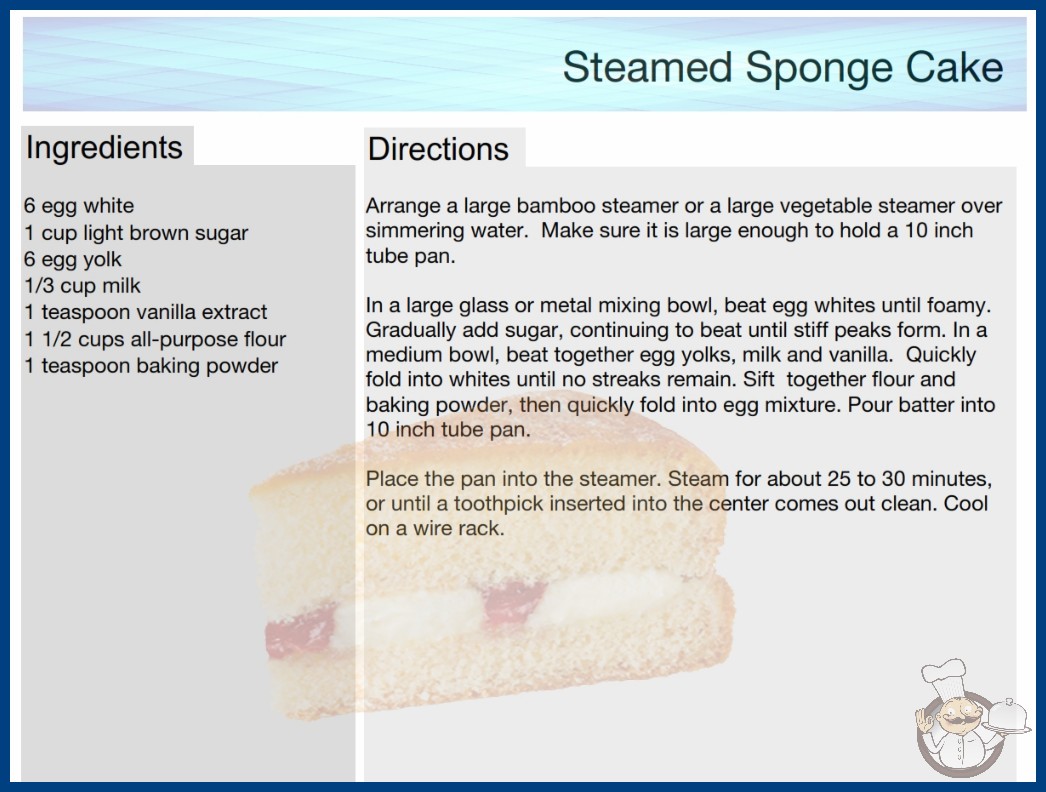 Steamed Sponge Cake

Ingredients

6 egg white
1 cup light brown sugar
6 egg yolk
1/3 cup milk
1 teaspoon vanilla extract
1 1/2 cups all-purpose flour
1 teaspoon baking powder

Directions

Arrange a large bamboo steamer or a large vegetable steamer over simmering water. Make sure it is large enough to hold a 10 inch tube pan.

In a large glass or metal mixing bowl, beat egg whites until foamy. Gradually add sugar, continuing to beat until stiff peaks form. In a medium bowl, beat together egg yolks, milk and vanilla. Quickly fold into whites until no streaks remain. Sift together flour and baking powder, then quickly fold into egg mixture. Pour batter into 10 inch tube pan.

Place the pan into the steamer. Steam for about 25 to 30 minutes, or until a toothpick inserted into the center comes out clean. Cool on a wire rack.